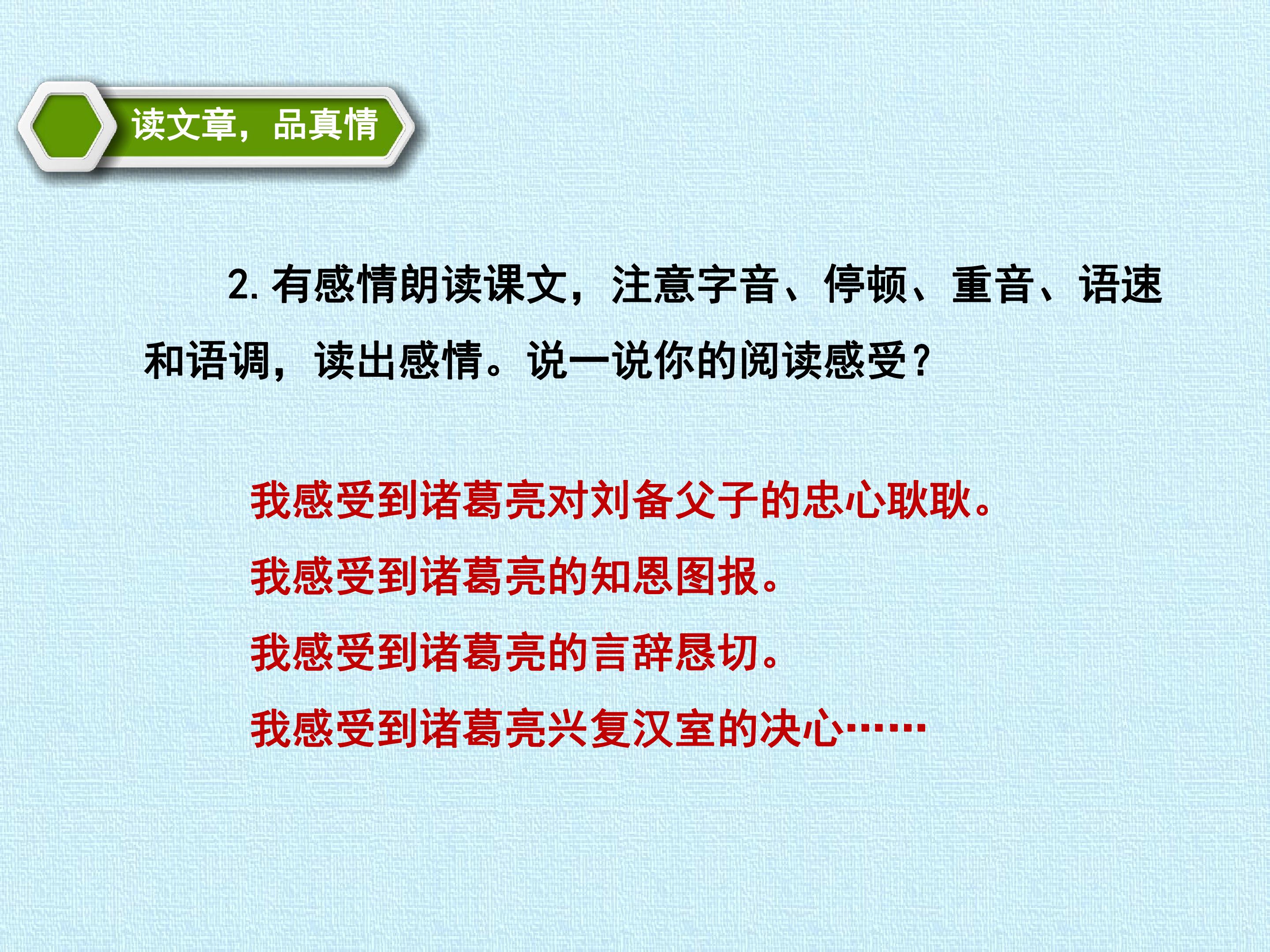 读文章，品真情

2.有感情朗读课文，注意字音、停顿、重音、语速和语调，读出感情。说一说你的阅读感受？

我感受到诸葛亮对刘备父子的忠心耿耿。

我感受到诸葛亮的知恩图报。

我感受到诸葛亮的言辞恳切。

我感受到诸葛亮兴复汉室的决心……